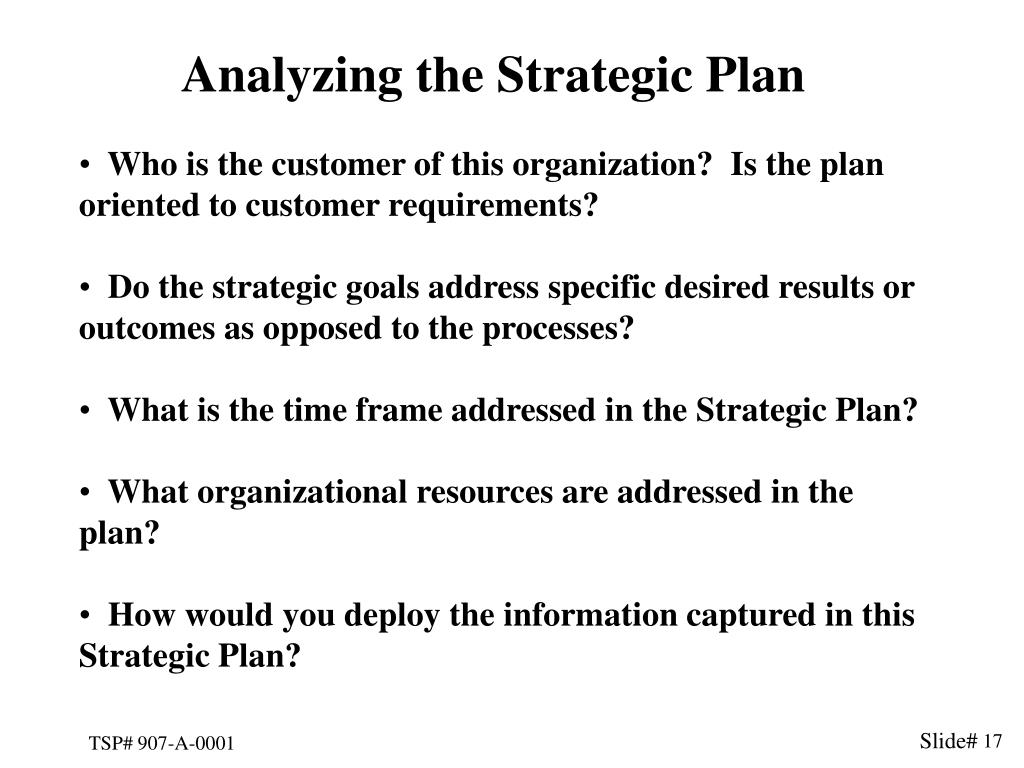 Analyzing the Strategic Plan

• Who is the customer of this organization? Is the plan oriented to customer requirements?

• Do the strategic goals address specific desired results or outcomes as opposed to the processes?

• What is the time frame addressed in the Strategic Plan?

• What organizational resources are addressed in the plan?

• How would you deploy the information captured in this Strategic Plan?

TSP# 907-A-0001

Slide# 17